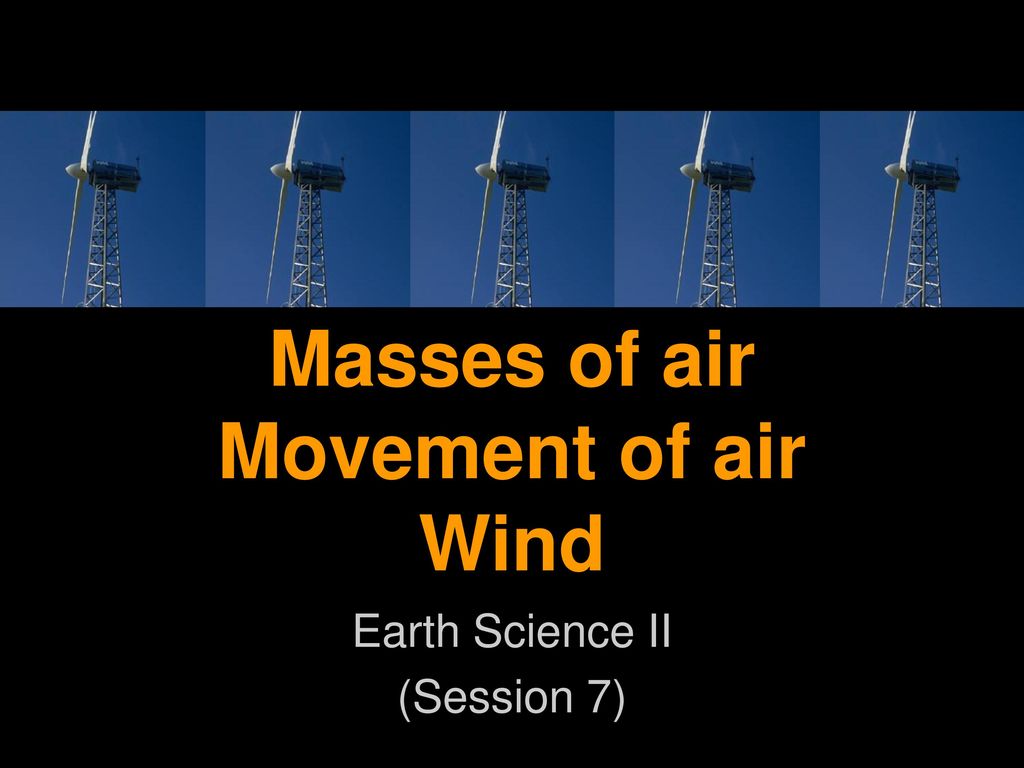 Masses of air
Movement of air
Wind

Earth Science II
(Session 7)